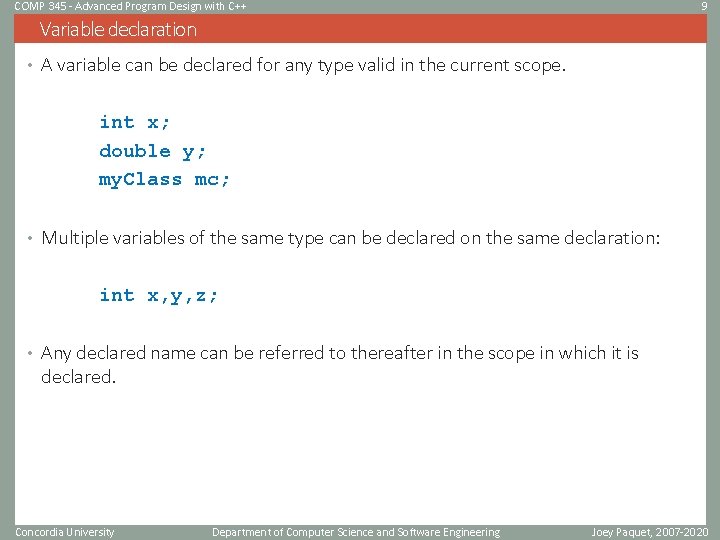 COMP 345 - Advanced Program Design with C++

9

Variable declaration

• A variable can be declared for any type valid in the current scope.

int x;
double y;
myClass mc;

• Multiple variables of the same type can be declared on the same declaration:

int x,y,z;

• Any declared name can be referred to thereafter in the scope in which it is declared.

Concordia University

Department of Computer Science and Software Engineering

Joey Paquet, 2007-2020